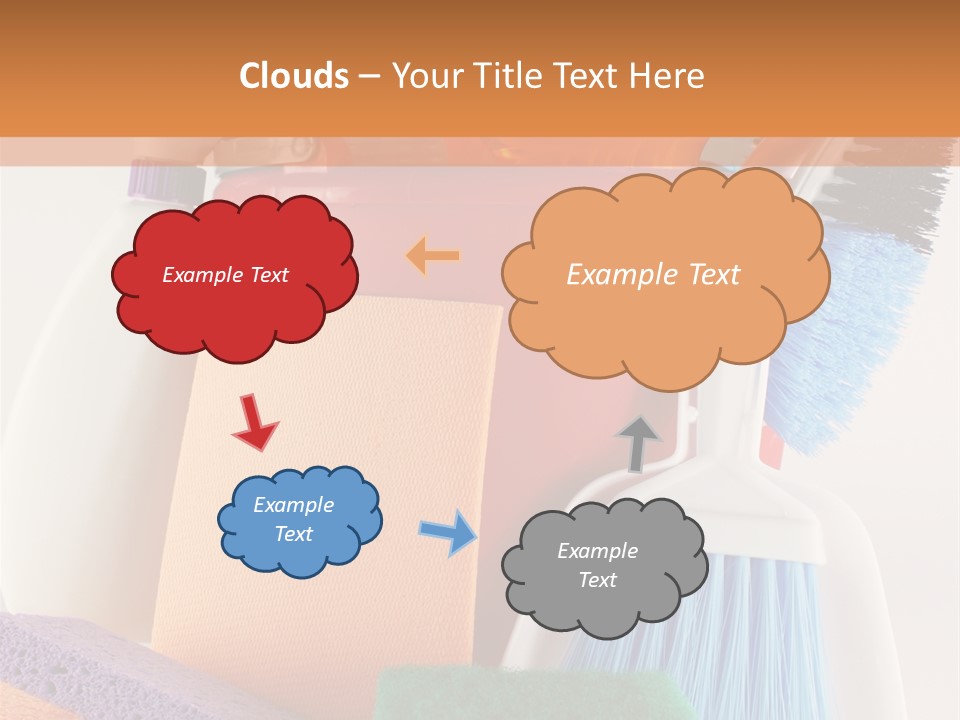 Clouds – Your Title Text Here

Example Text

Example Text

Example Text

Example Text